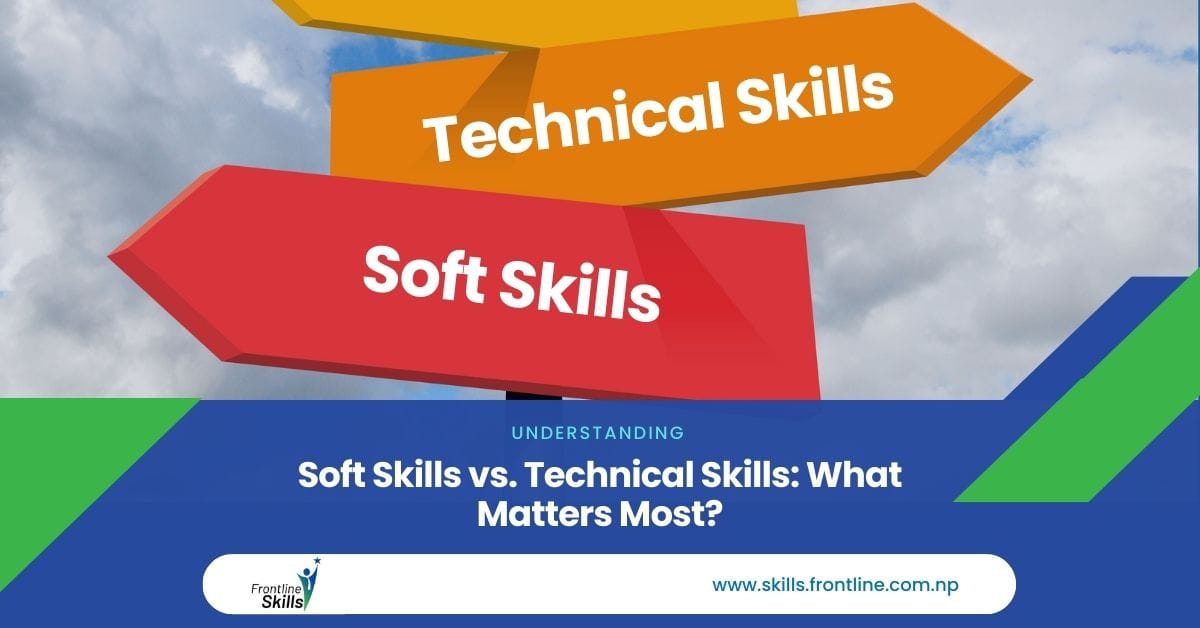 Technical Skills

Soft Skills

UNDERSTANDING

Soft Skills vs. Technical Skills: What Matters Most?

Frontline Skills

www.skills.frontline.com.np